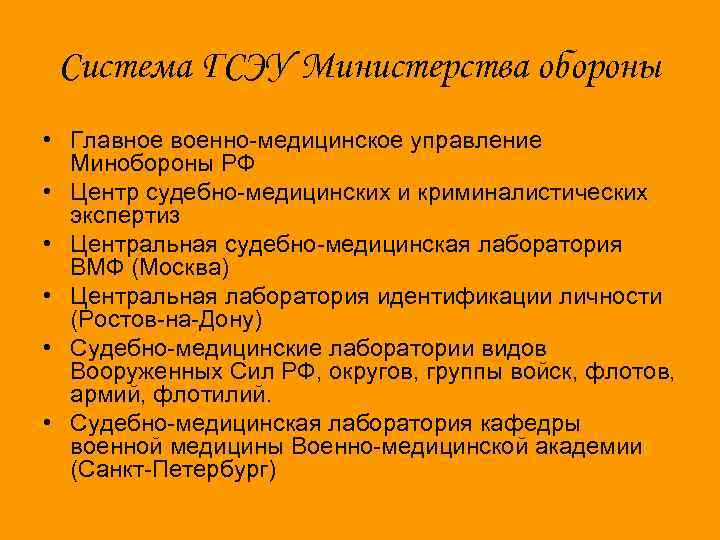 Система ГСЭУ Министерства обороны

• Главное военно-медицинское управление Минобороны РФ
• Центр судебно-медицинских и криминалистических экспертиз
• Центральная судебно-медицинская лаборатория ВМФ (Москва)
• Центральная лаборатория идентификации личности (Ростов-на-Дону)
• Судебно-медицинские лаборатории видов Вооруженных Сил РФ, округов, группы войск, флотов, армий, флотилий.
• Судебно-медицинская лаборатория кафедры военной медицины Военно-медицинской академии (Санкт-Петербург)